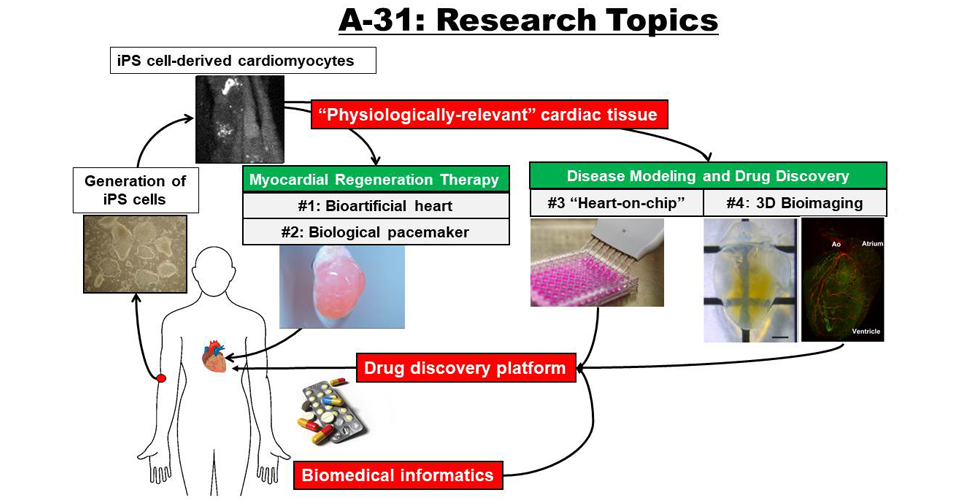 A-31: Research Topics

iPS cell-derived cardiomyocytes

"Physiologically-relevant" cardiac tissue

Generation of iPS cells

Myocardial Regeneration Therapy

#1: Bioartificial heart

#2: Biological pacemaker

Disease Modeling and Drug Discovery

#3 "Heart-on-chip"

#4: 3D Bioimaging

Ao

Atrium

Ventricle

Drug discovery platform

Biomedical informatics